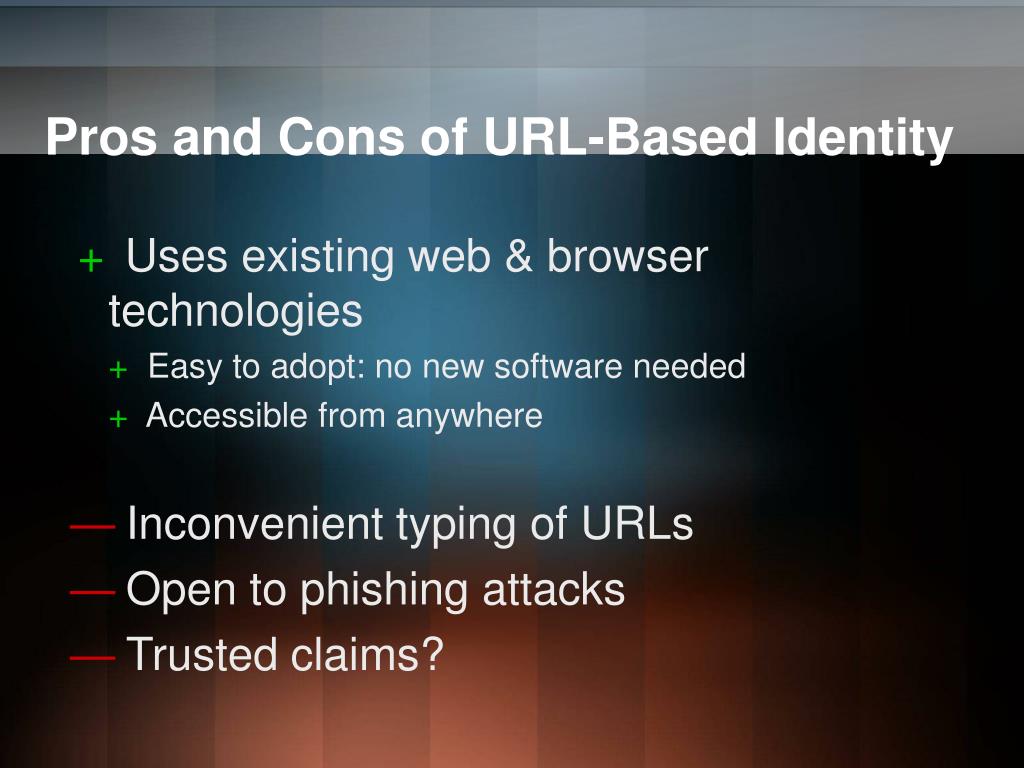 Pros and Cons of URL-Based Identity

+ Uses existing web & browser technologies

+ Easy to adopt: no new software needed

+ Accessible from anywhere

— Inconvenient typing of URLs

— Open to phishing attacks

— Trusted claims?